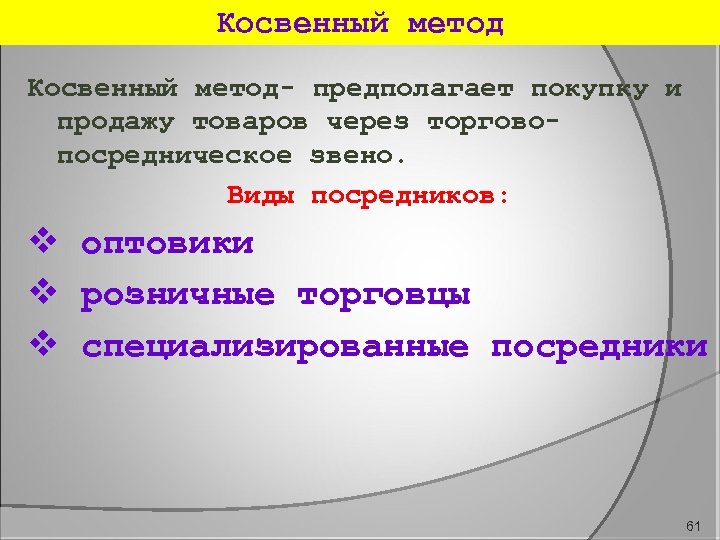 Косвенный метод

Косвенный метод- предполагает покупку и продажу товаров через торгово-посредническое звено.

Виды посредников:

❖ оптовики
❖ розничные торговцы
❖ специализированные посредники

61